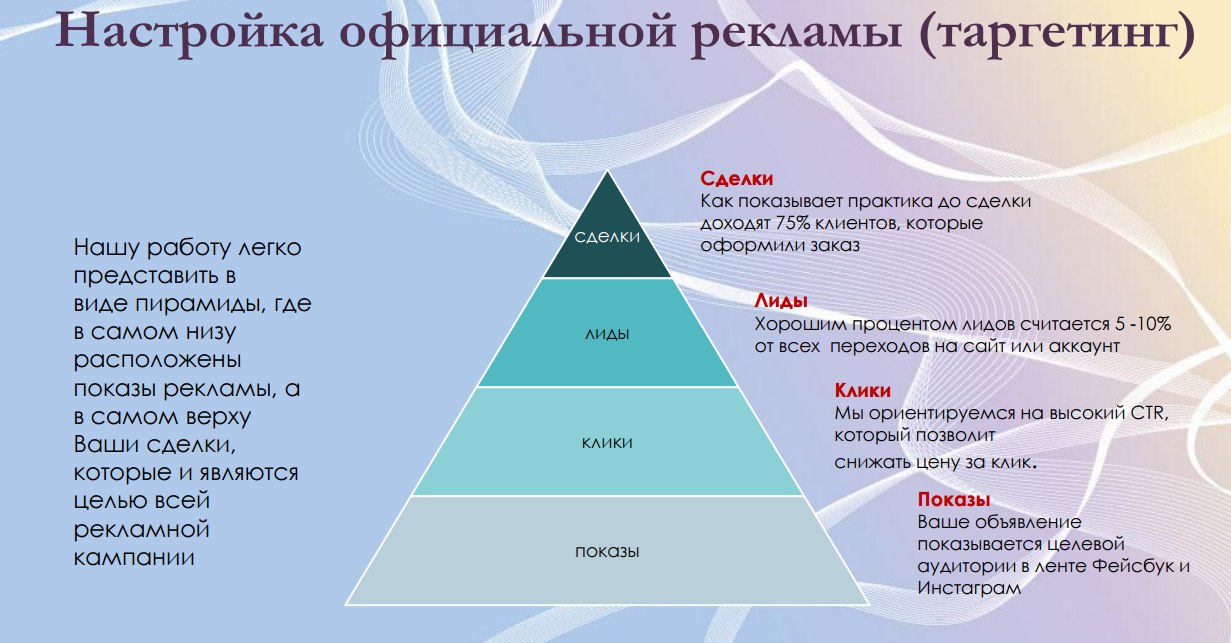 Настройка официальной рекламы (таргетинг)

Нашу работу легко представить в виде пирамиды, где в самом низу расположены показы рекламы, а в самом верху Ваши сделки, которые и являются целью всей рекламной кампании

сделки

лиды

клики

показы

Сделки
Как показывает практика до сделки доходят 75% клиентов, которые оформили заказ

Лиды
Хорошим процентом лидов считается 5 -10% от всех переходов на сайт или аккаунт

Клики
Мы ориентируемся на высокий CTR, который позволит снижать цену за клик.

Показы
Ваше объявление показывается целевой аудитории в ленте Фейсбук и Инстаграм